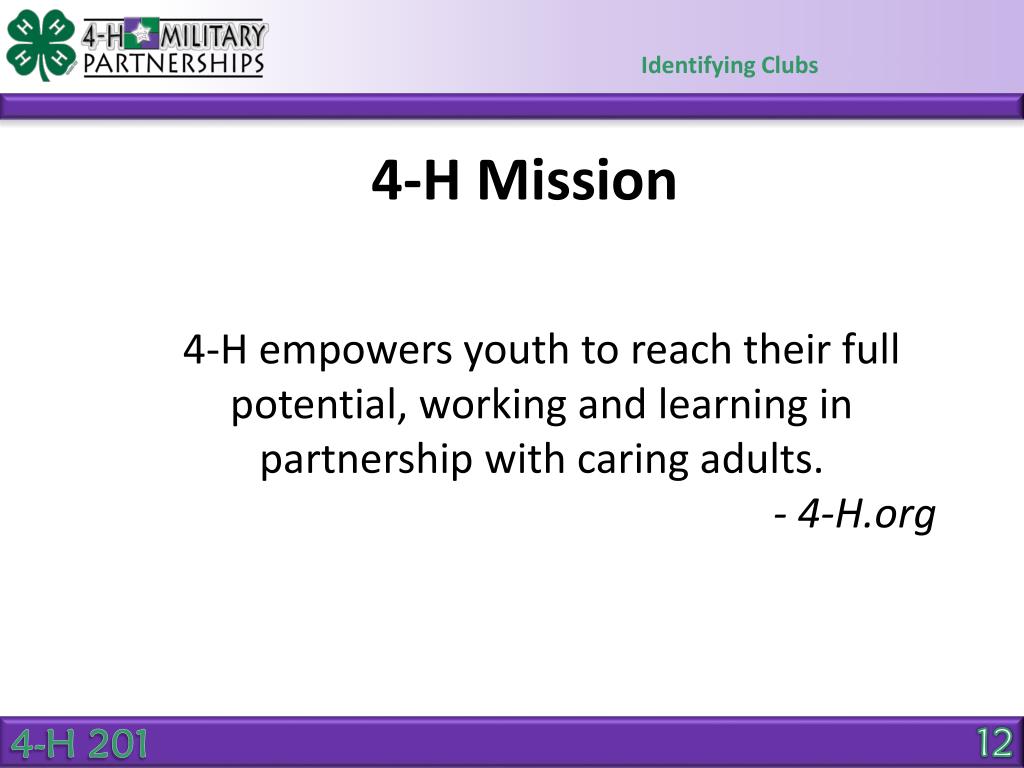 4-H MILITARY PARTNERSHIPS

Identifying Clubs

4-H Mission

4-H empowers youth to reach their full potential, working and learning in partnership with caring adults.
- 4-H.org

4-H 201

12